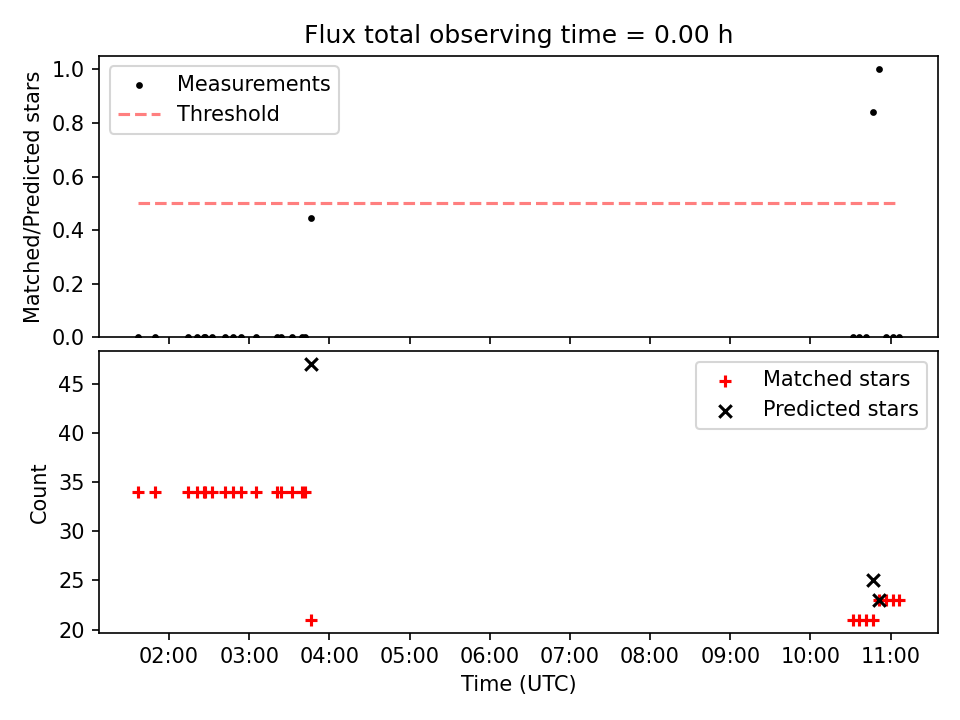 Flux total observing time = 0.00 h

Matched/Predicted stars

1.0
0.8
0.6
0.4
0.2
0.0

Measurements
Threshold

Count

45
40
35
30
25
20

Matched stars
Predicted stars

02:00 03:00 04:00 05:00 06:00 07:00 08:00 09:00 10:00 11:00

Time (UTC)